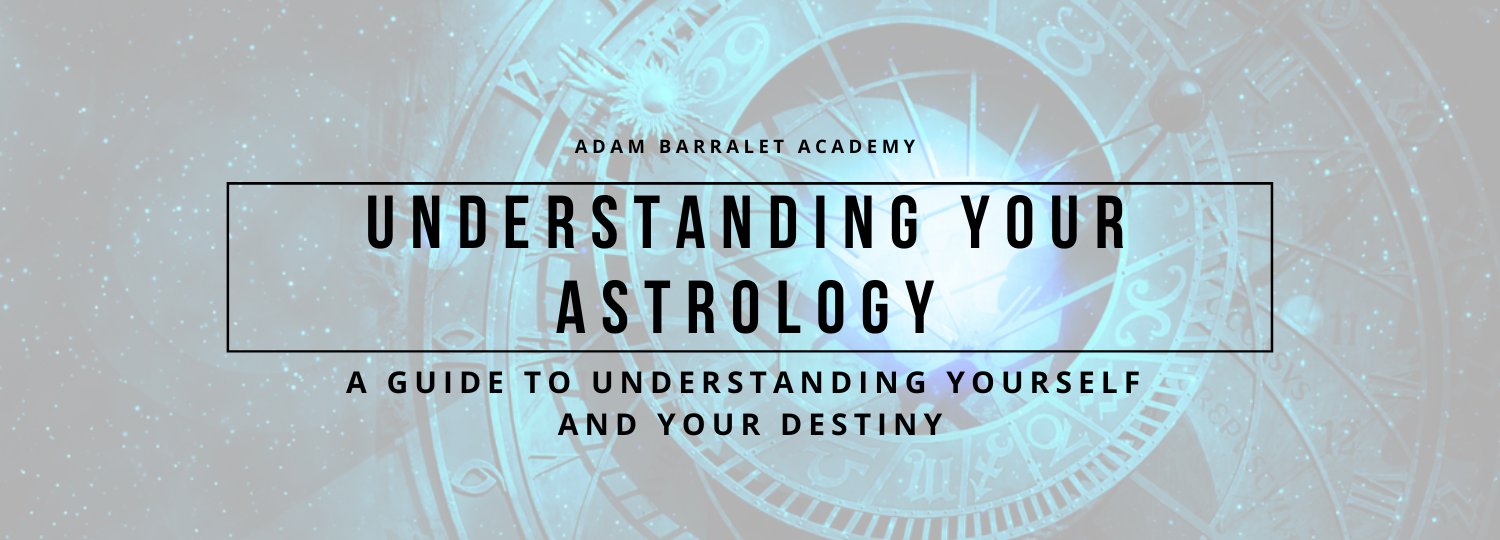 ADAM BARRALET ACADEMY

UNDERSTANDING YOUR ASTROLOGY

A GUIDE TO UNDERSTANDING YOURSELF AND YOUR DESTINY